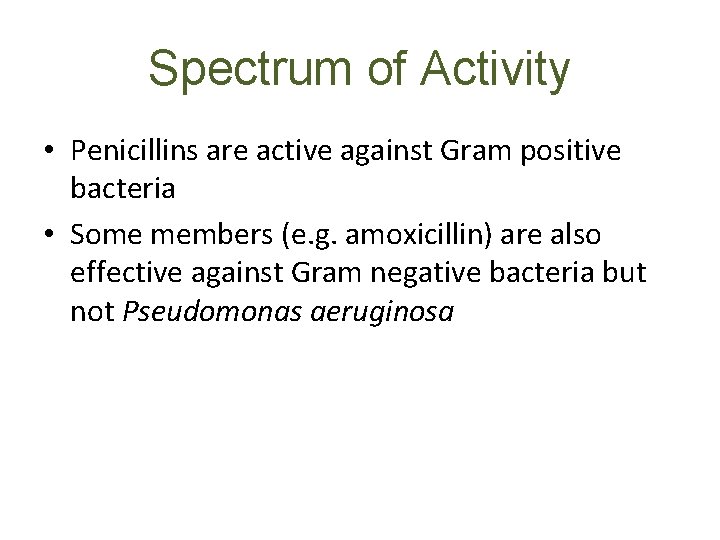 Spectrum of Activity

• Penicillins are active against Gram positive bacteria

• Some members (e.g. amoxicillin) are also effective against Gram negative bacteria but not Pseudomonas aeruginosa